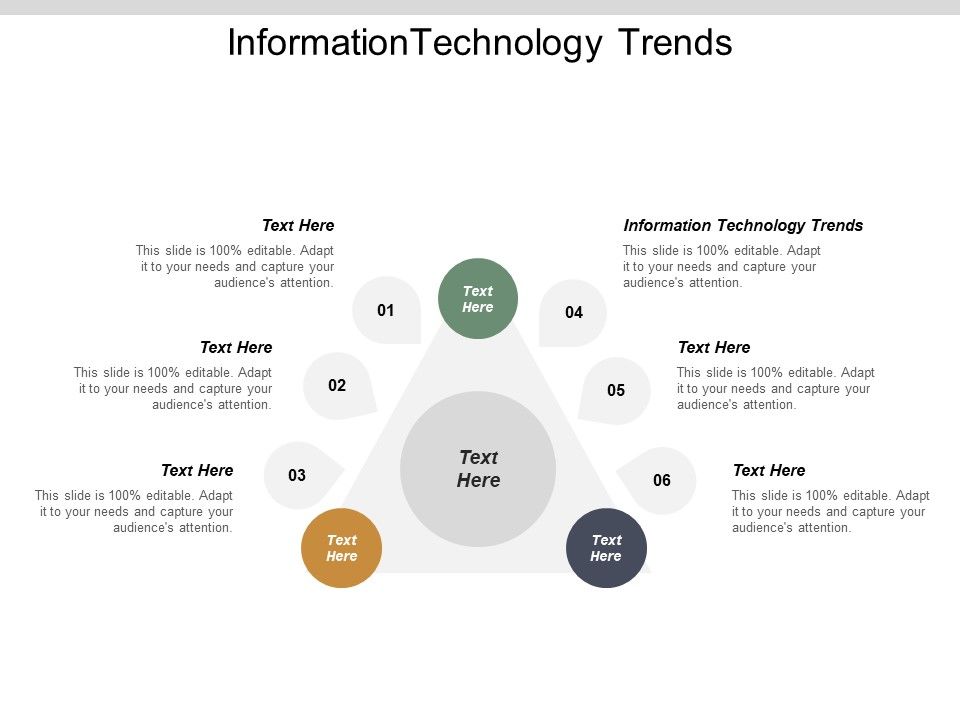 InformationTechnology Trends

Text Here
This slide is 100% editable. Adapt it to your needs and capture your audience's attention.

Text Here
This slide is 100% editable. Adapt it to your needs and capture your audience's attention.

Text Here
This slide is 100% editable. Adapt it to your needs and capture your audience's attention.

01

02

03

Text Here

Text Here

Text Here

Text Here

04

05

06

Information Technology Trends
This slide is 100% editable. Adapt it to your needs and capture your audience's attention.

Text Here
This slide is 100% editable. Adapt it to your needs and capture your audience's attention.

Text Here
This slide is 100% editable. Adapt it to your needs and capture your audience's attention.